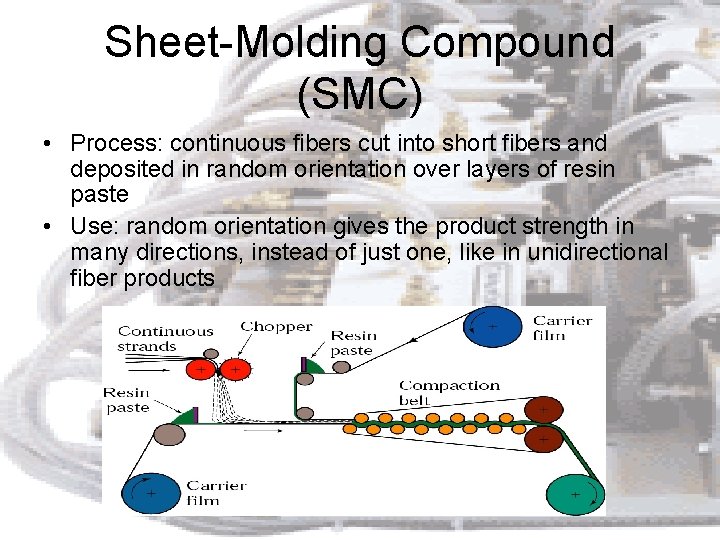 Sheet-Molding Compound (SMC)

• Process: continuous fibers cut into short fibers and deposited in random orientation over layers of resin paste

• Use: random orientation gives the product strength in many directions, instead of just one, like in unidirectional fiber products

Continuous strands
Chopper
Resin paste
Carrier film
Resin paste
Compaction belt
Carrier film